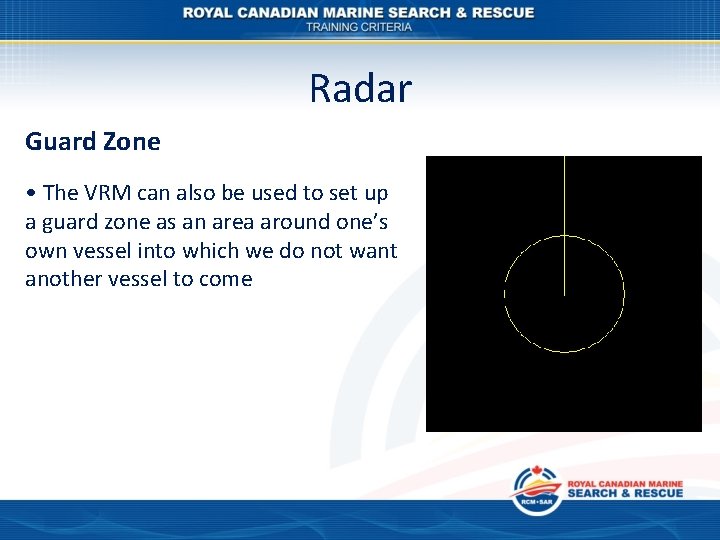 ROYAL CANADIAN MARINE SEARCH & RESCUE
TRAINING CRITERIA

Radar

Guard Zone

• The VRM can also be used to set up a guard zone as an area around one's own vessel into which we do not want another vessel to come

RCM•SAR
ROYAL CANADIAN MARINE
SEARCH & RESCUE